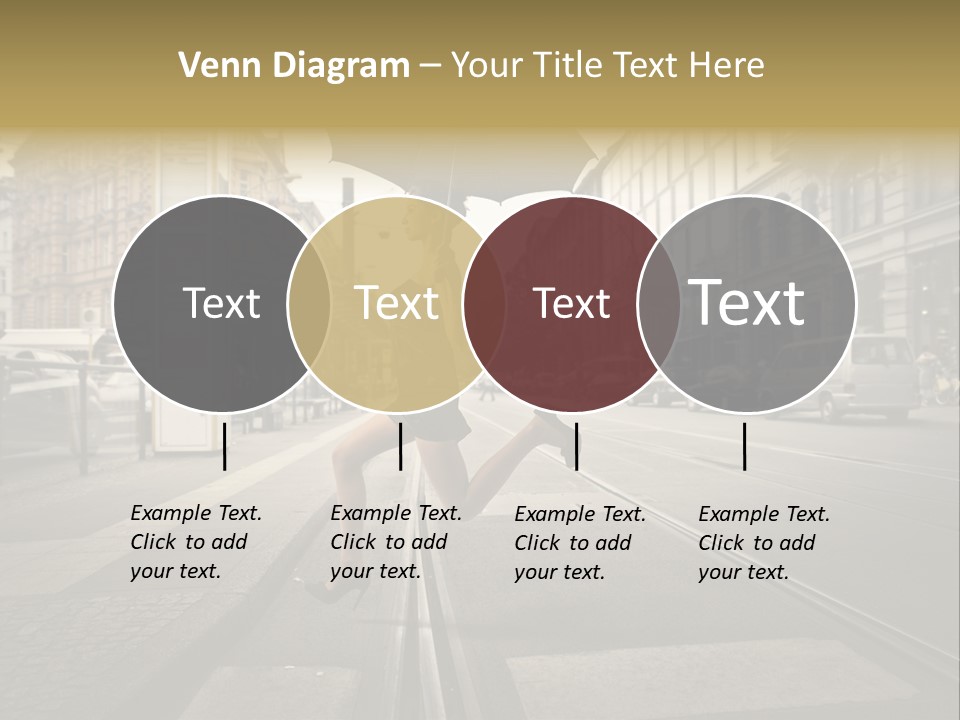 Venn Diagram – Your Title Text Here

Text

Text

Text

Text

Example Text. Click to add your text.

Example Text. Click to add your text.

Example Text. Click to add your text.

Example Text. Click to add your text.